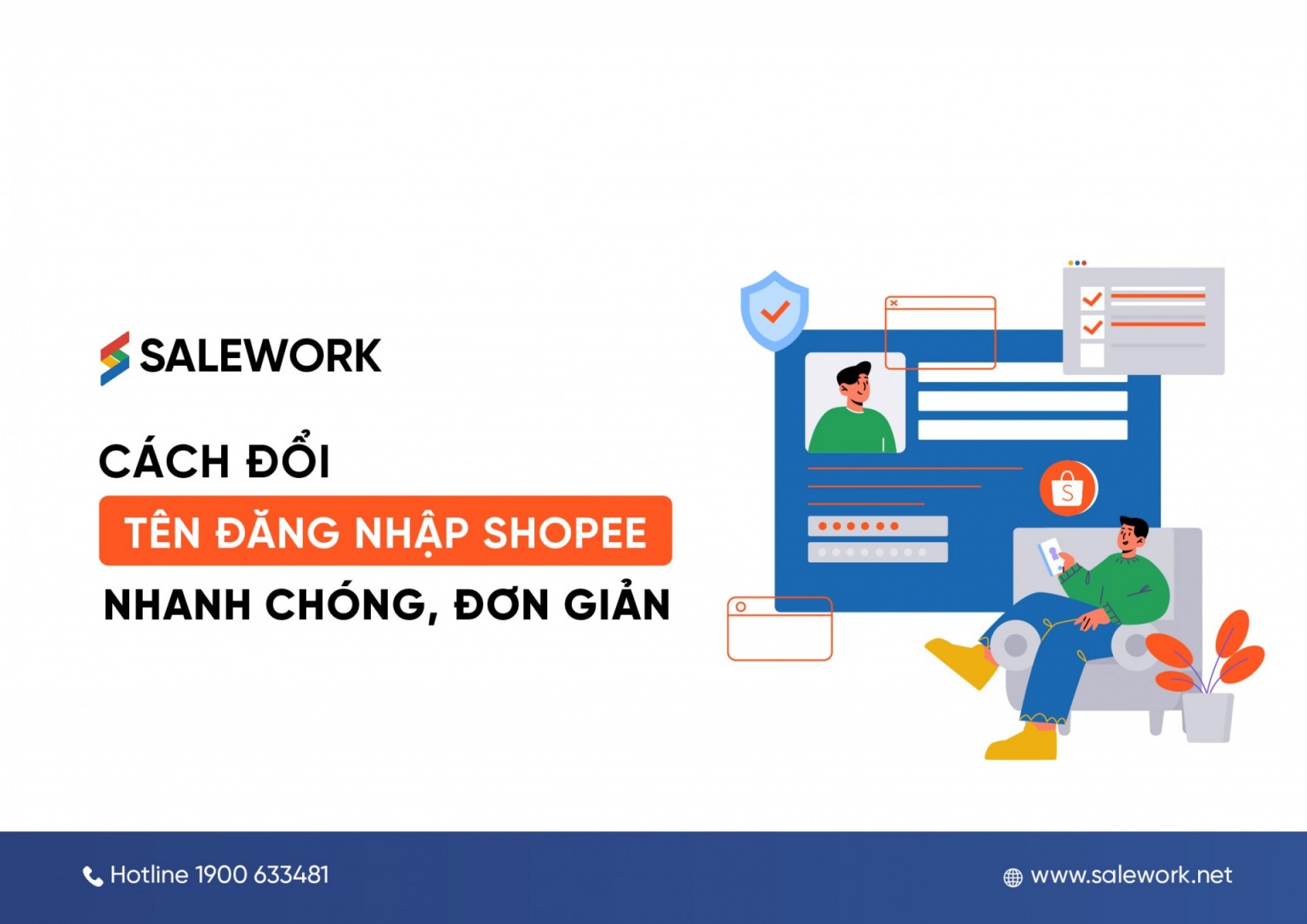 SALEWORK

CÁCH ĐỔI
TÊN ĐĂNG NHẬP SHOPEE
NHANH CHÓNG, ĐƠN GIẢN

S

Hotline 1900 633481
www.salework.net